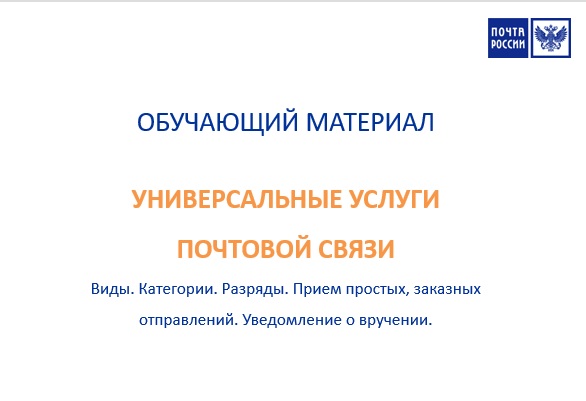 ПОЧТА РОССИИ

ОБУЧАЮЩИЙ МАТЕРИАЛ

УНИВЕРСАЛЬНЫЕ УСЛУГИ ПОЧТОВОЙ СВЯЗИ

Виды. Категории. Разряды. Прием простых, заказных отправлений. Уведомление о вручении.